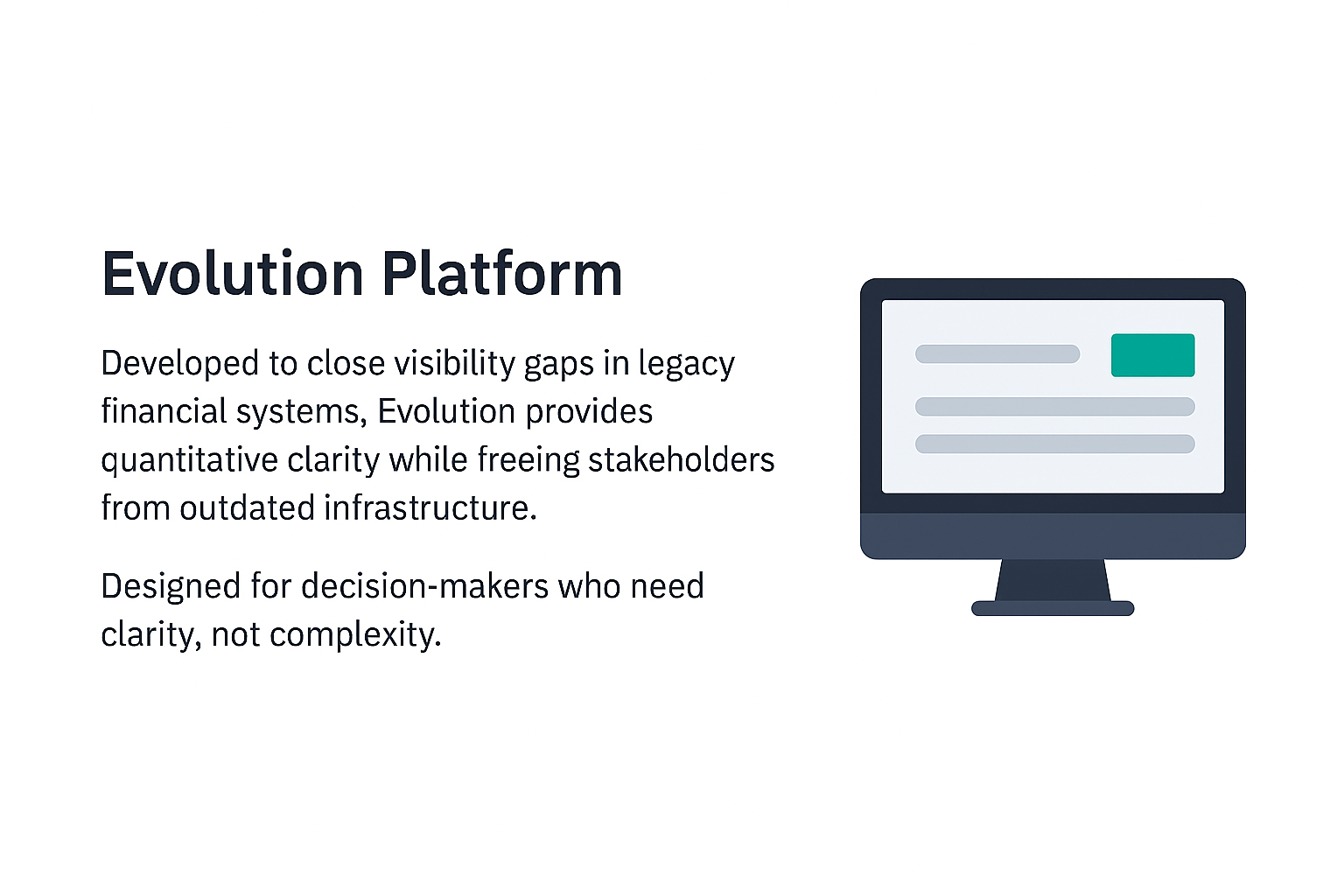 Evolution Platform

Developed to close visibility gaps in legacy financial systems, Evolution provides quantitative clarity while freeing stakeholders from outdated infrastructure.

Designed for decision-makers who need clarity, not complexity.